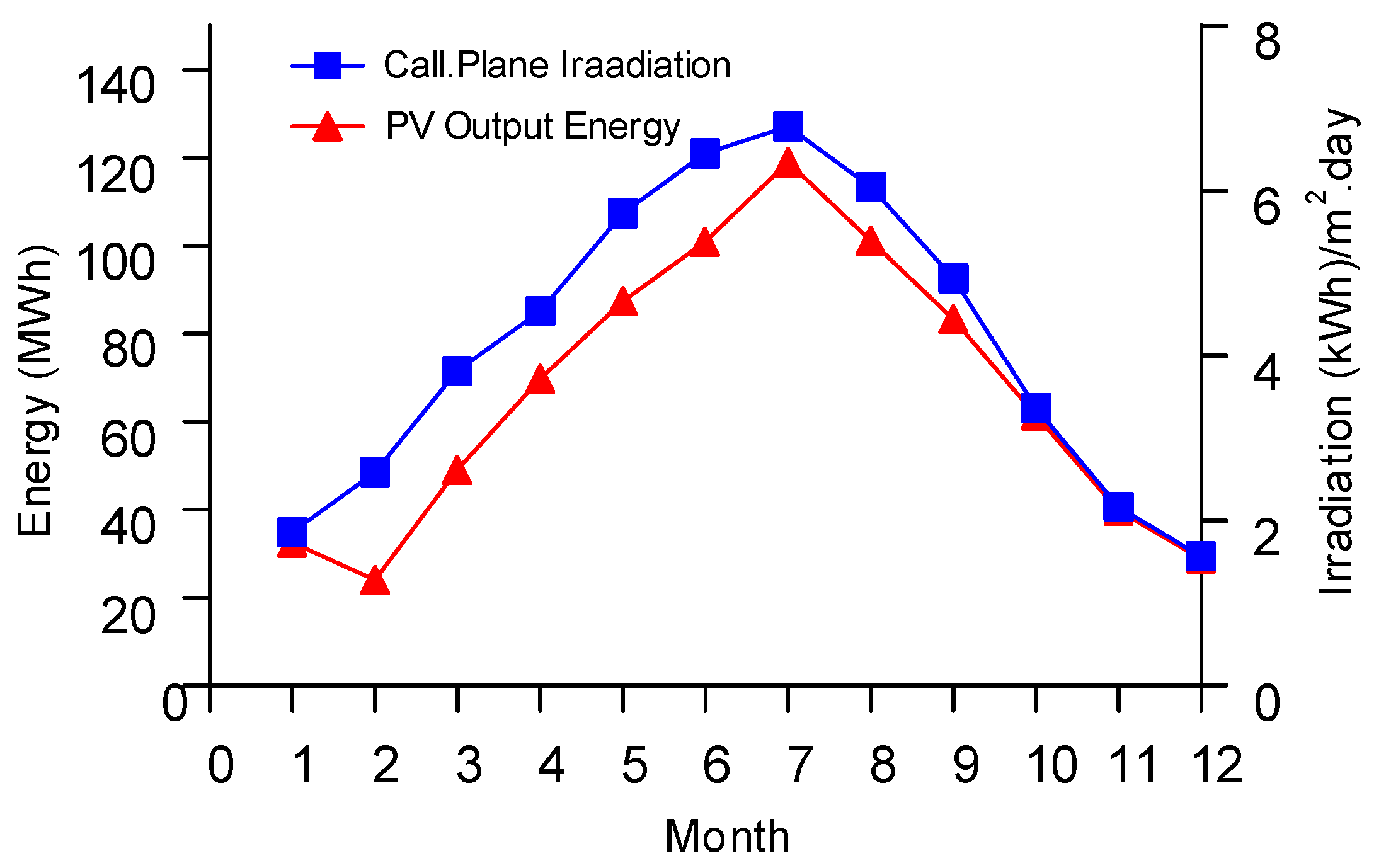 Call.Plane Iraadiation
PV Output Energy

Energy (MWh)
140
120
100
80
60
40
20
0

Irradiation (kWh)/$m^2$.day
8
6
4
2
0

0 1 2 3 4 5 6 7 8 9 10 11 12
Month